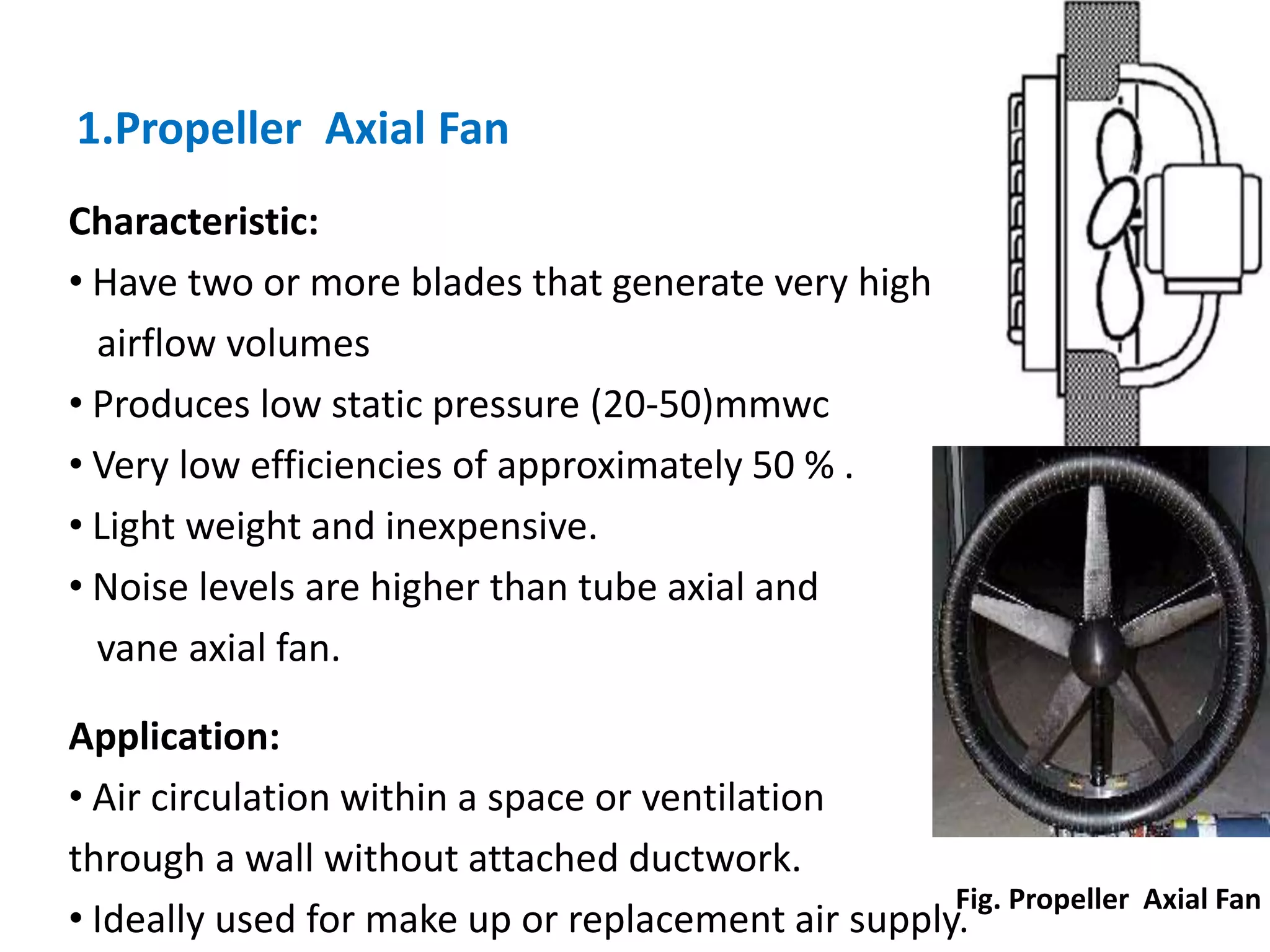 1.Propeller Axial Fan

Characteristic:

• Have two or more blades that generate very high airflow volumes

• Produces low static pressure (20-50)mmwc

• Very low efficiencies of approximately 50 % .

• Light weight and inexpensive.

• Noise levels are higher than tube axial and vane axial fan.

Application:

• Air circulation within a space or ventilation through a wall without attached ductwork.

• Ideally used for make up or replacement air supply.

Fig. Propeller Axial Fan